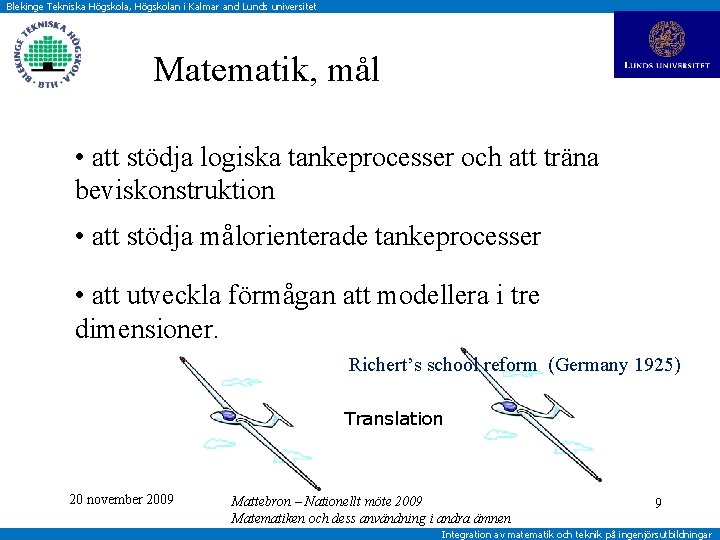 Blekinge Tekniska Högskola, Högskolan i Kalmar and Lunds universitet

BLEKINGE TEKNISKA HÖGSKOLA · BTH ·

LUNDS UNIVERSITET

Matematik, mål

• att stödja logiska tankeprocesser och att träna beviskonstruktion

• att stödja målorienterade tankeprocesser

• att utveckla förmågan att modellera i tre dimensioner.

Richert's school reform (Germany 1925)

Translation

20 november 2009

Mattebron – Nationellt möte 2009
Matematiken och dess användning i andra ämnen

9

Integration av matematik och teknik på ingenjörsutbildningar